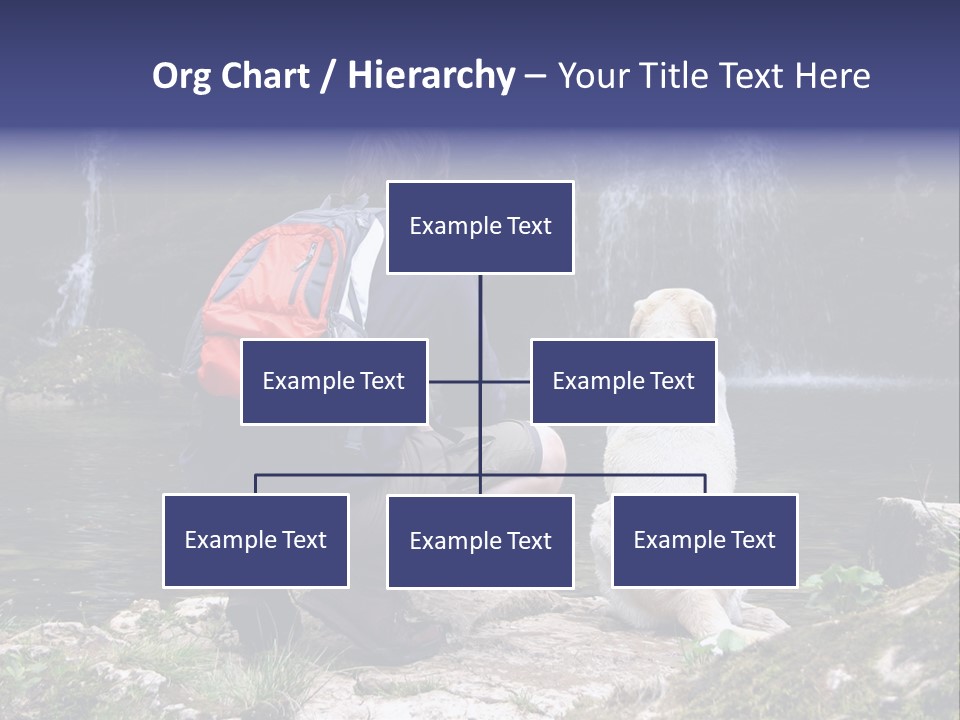 Org Chart / Hierarchy – Your Title Text Here

Example Text

Example Text

Example Text

Example Text

Example Text

Example Text